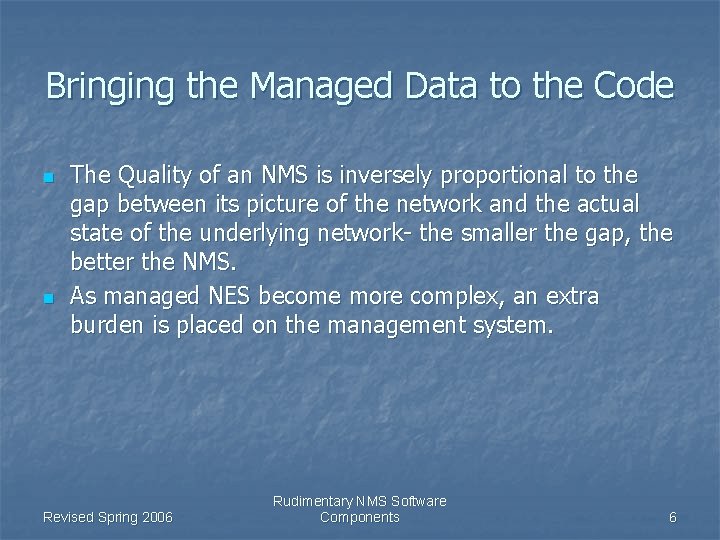 Bringing the Managed Data to the Code

- The Quality of an NMS is inversely proportional to the gap between its picture of the network and the actual state of the underlying network- the smaller the gap, the better the NMS.
- As managed NES become more complex, an extra burden is placed on the management system.

Revised Spring 2006

Rudimentary NMS Software Components

6